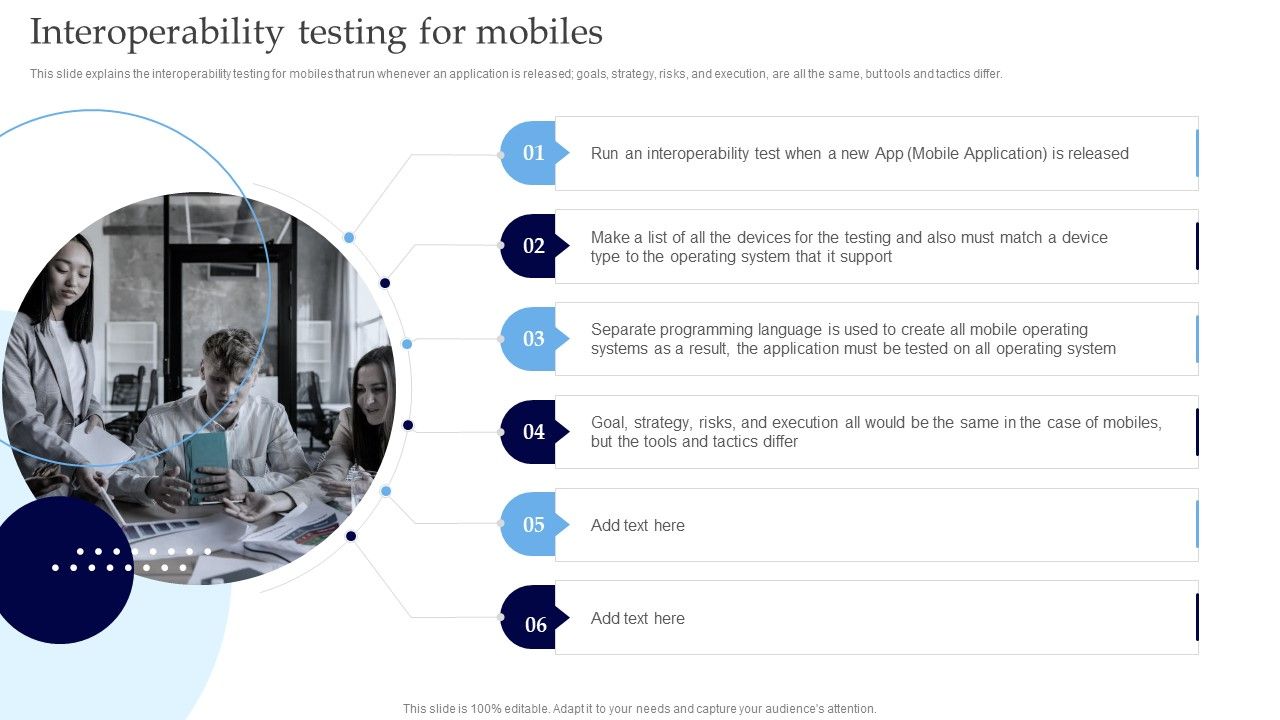 Interoperability testing for mobiles

This slide explains the interoperability testing for mobiles that run whenever an application is released; goals, strategy, risks, and execution, are all the same, but tools and tactics differ.

01
Run an interoperability test when a new App (Mobile Application) is released

02
Make a list of all the devices for the testing and also must match a device type to the operating system that it support

03
Separate programming language is used to create all mobile operating systems as a result, the application must be tested on all operating system

04
Goal, strategy, risks, and execution all would be the same in the case of mobiles, but the tools and tactics differ

05
Add text here

06
Add text here

This slide is 100% editable. Adapt it to your needs and capture your audience's attention.